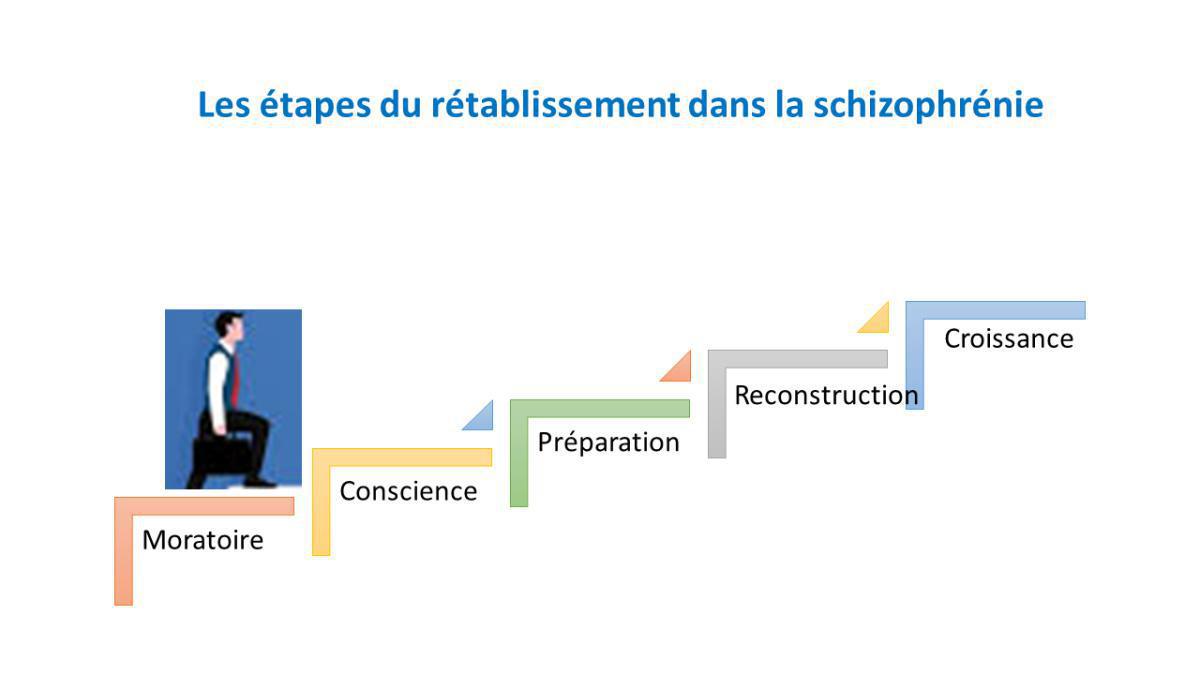 Les étapes du rétablissement dans la schizophrénie

Moratoire

Conscience

Préparation

Reconstruction

Croissance